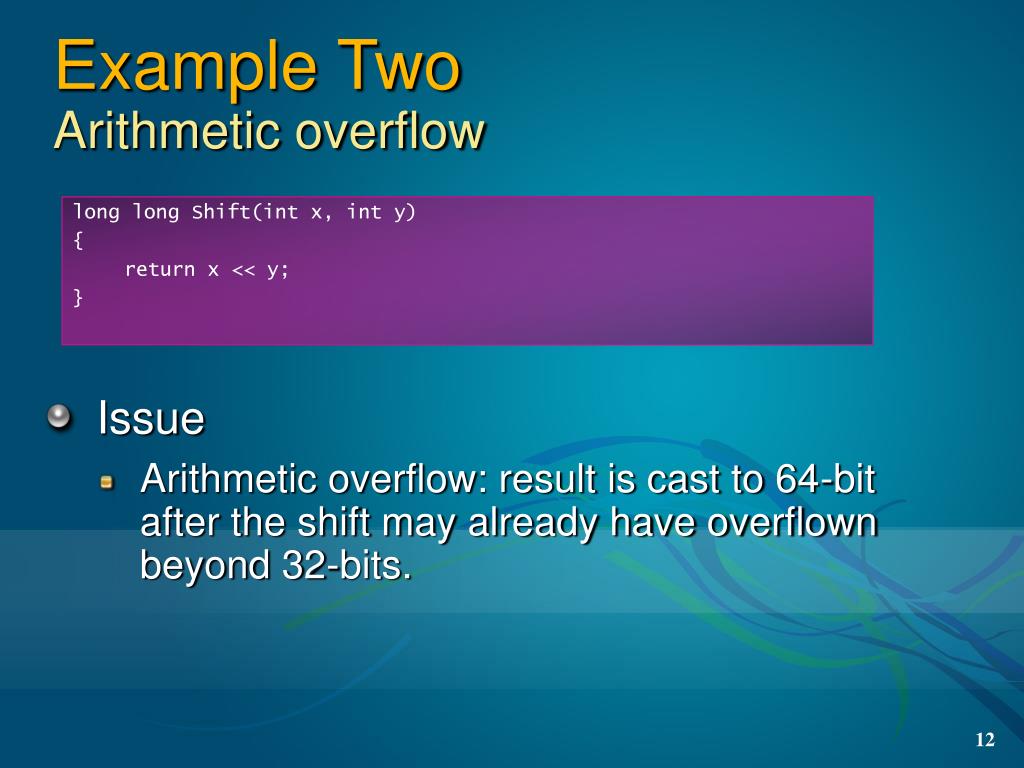 Example Two
Arithmetic overflow

long long Shift(int x, int y)
{
    return x << y;
}

Issue

Arithmetic overflow: result is cast to 64-bit after the shift may already have overflown beyond 32-bits.

12